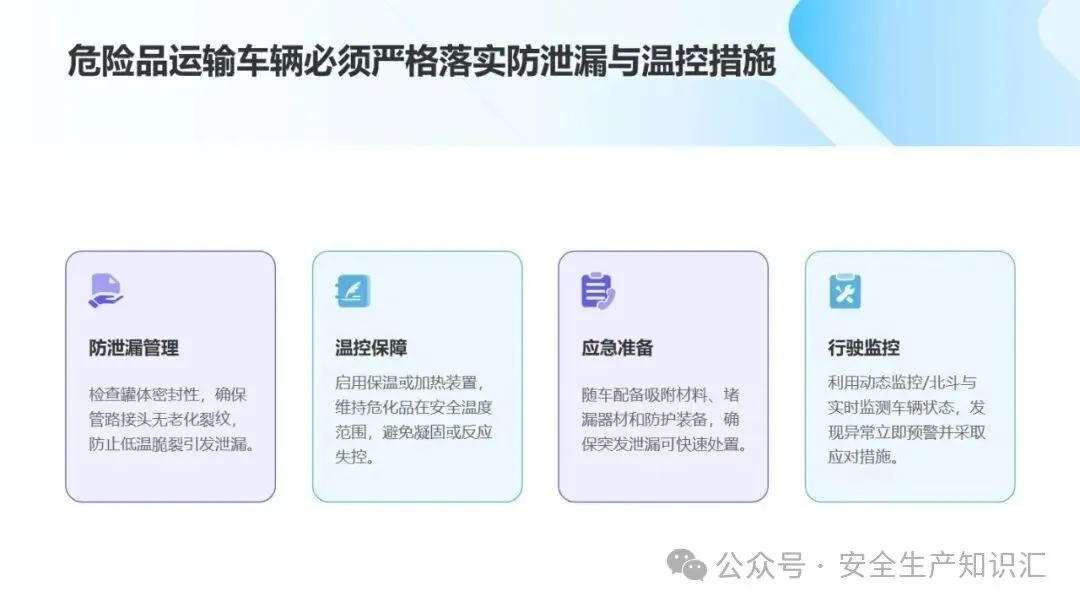 危险品运输车辆必须严格落实防泄漏与温控措施

防泄漏管理

检查罐体密封性，确保管路接头无老化裂纹，防止低温脆裂引发泄漏。

温控保障

启用保温或加热装置，维持危化品在安全温度范围，避免凝固或反应失控。

应急准备

随车配备吸附材料、堵漏器材和防护装备，确保突发泄漏可快速处置。

行驶监控

利用动态监控/北斗与实时监测车辆状态，发现异常立即预警并采取应对措施。

公众号 · 安全生产知识汇